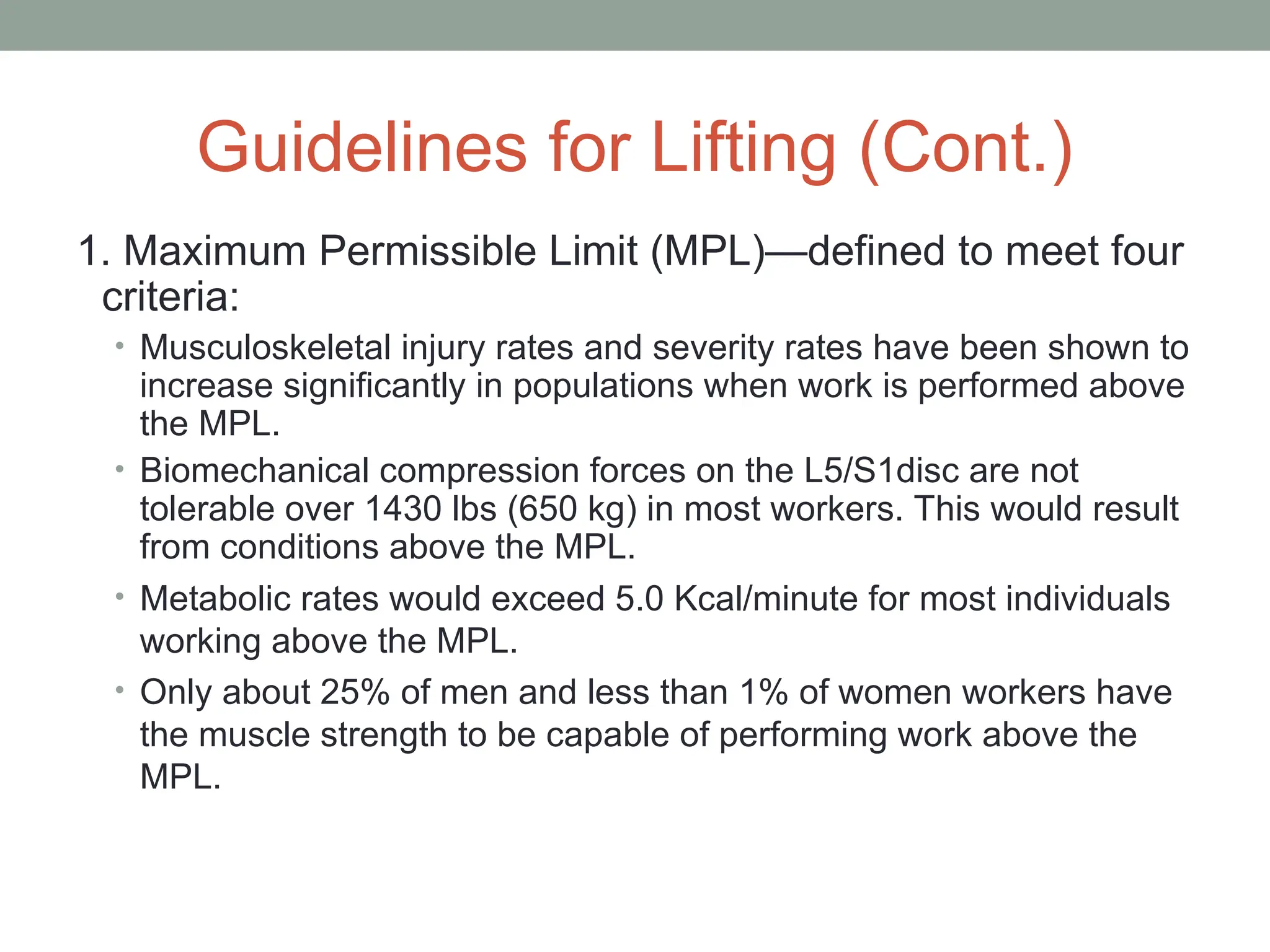 Guidelines for Lifting (Cont.)

1. Maximum Permissible Limit (MPL)—defined to meet four criteria:

• Musculoskeletal injury rates and severity rates have been shown to increase significantly in populations when work is performed above the MPL.

• Biomechanical compression forces on the L5/S1disc are not tolerable over 1430 lbs (650 kg) in most workers. This would result from conditions above the MPL.

• Metabolic rates would exceed 5.0 Kcal/minute for most individuals working above the MPL.

• Only about 25% of men and less than 1% of women workers have the muscle strength to be capable of performing work above the MPL.